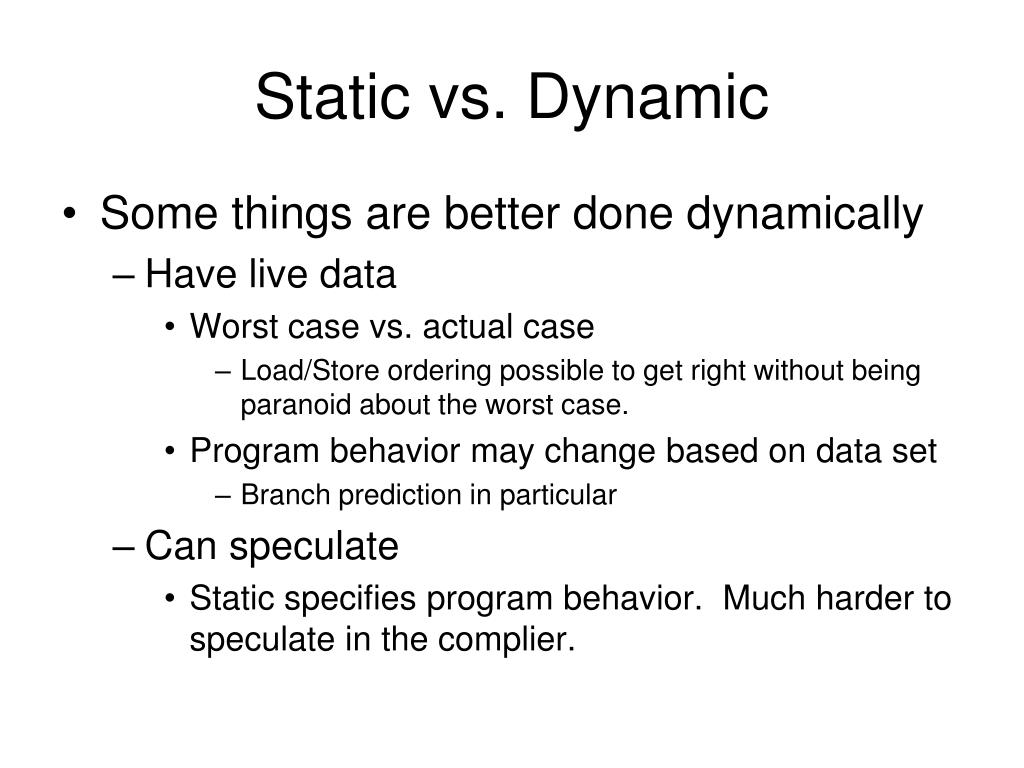 Static vs. Dynamic

• Some things are better done dynamically
– Have live data
• Worst case vs. actual case
– Load/Store ordering possible to get right without being paranoid about the worst case.
• Program behavior may change based on data set
– Branch prediction in particular
– Can speculate
• Static specifies program behavior. Much harder to speculate in the complier.